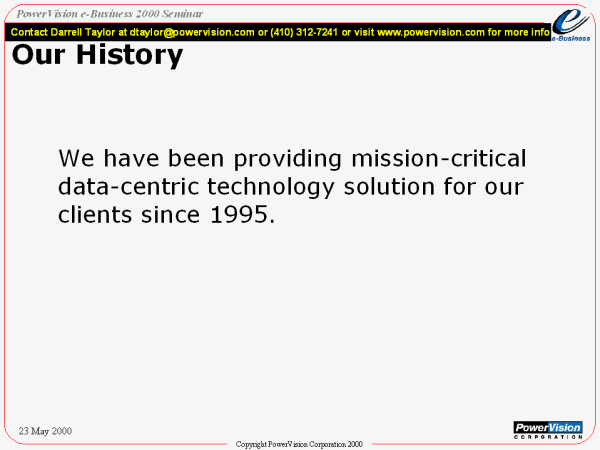 PowerVision e-Business 2000 Seminar

Contact Darrell Taylor at dtaylor@powervision.com or (410) 312-7241 or visit www.powervision.com for more info

e-Business

Our History

We have been providing mission-critical data-centric technology solution for our clients since 1995.

23 May 2000

Copyright PowerVision Corporation 2000

PowerVision CORPORATION